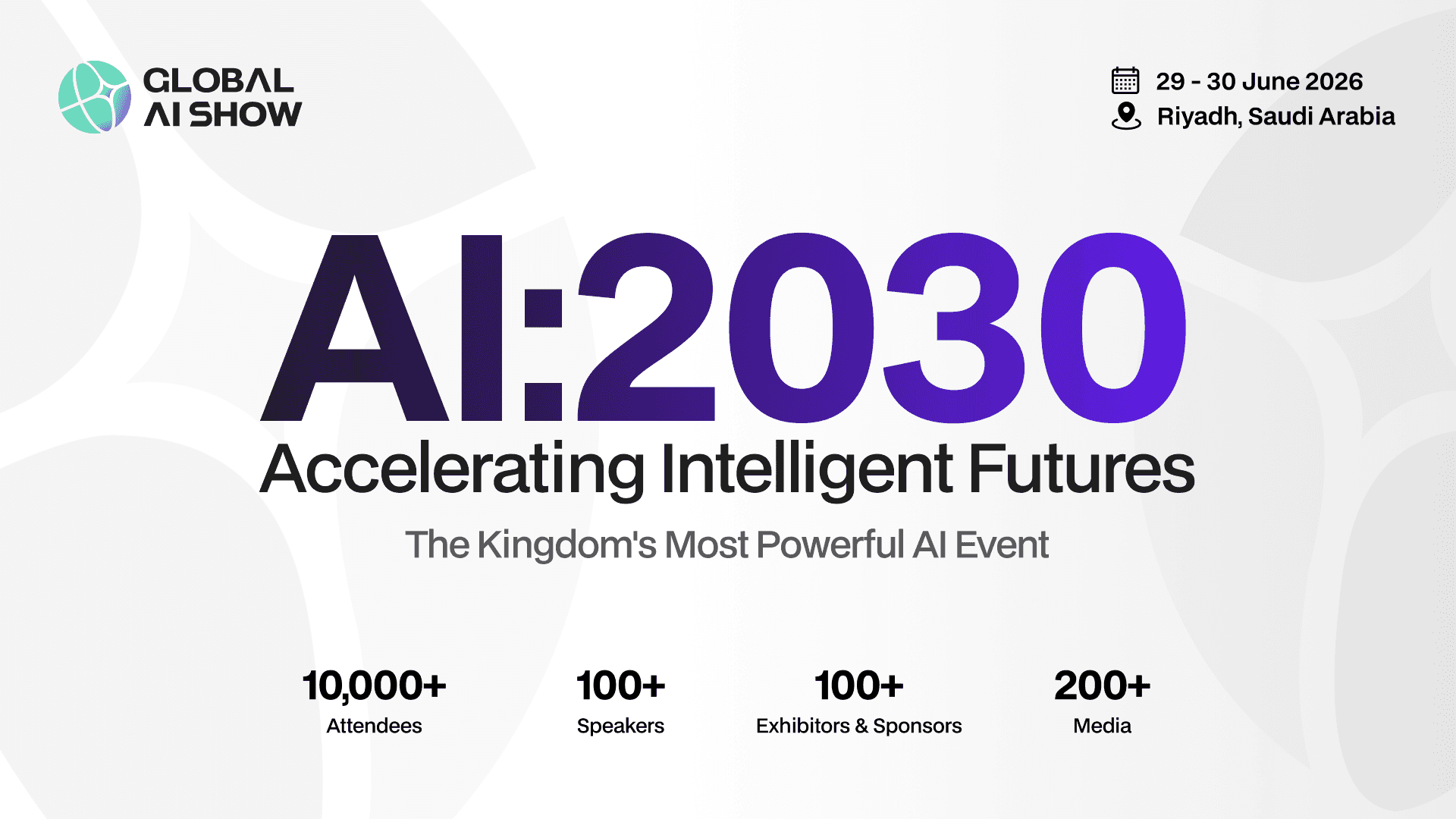 GLOBAL AI SHOW

29 - 30 June 2026
Riyadh, Saudi Arabia

AI:2030
Accelerating Intelligent Futures

The Kingdom's Most Powerful AI Event

10,000+
Attendees

100+
Speakers

100+
Exhibitors & Sponsors

200+
Media